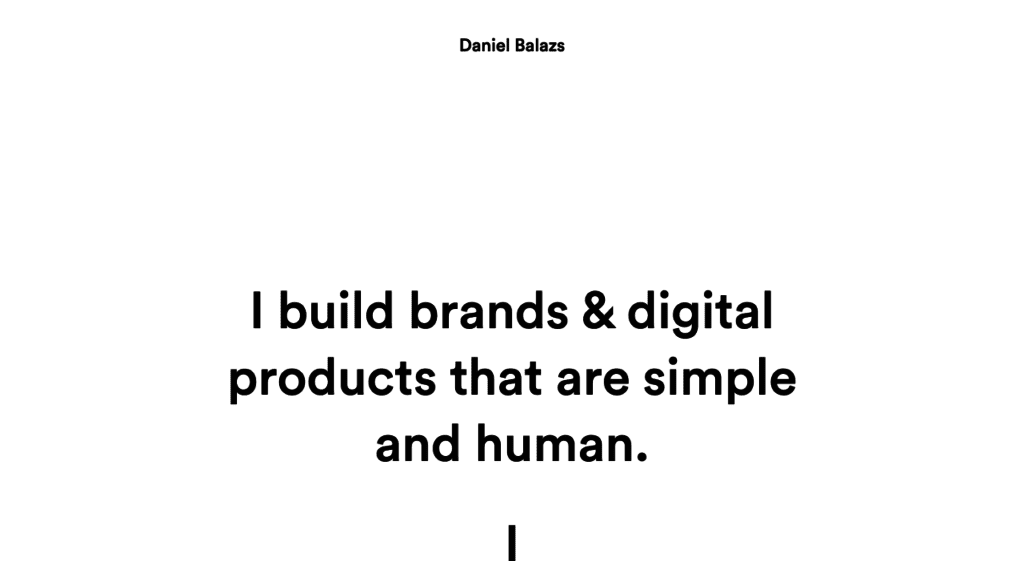 Daniel Balazs

I build brands & digital products that are simple and human.